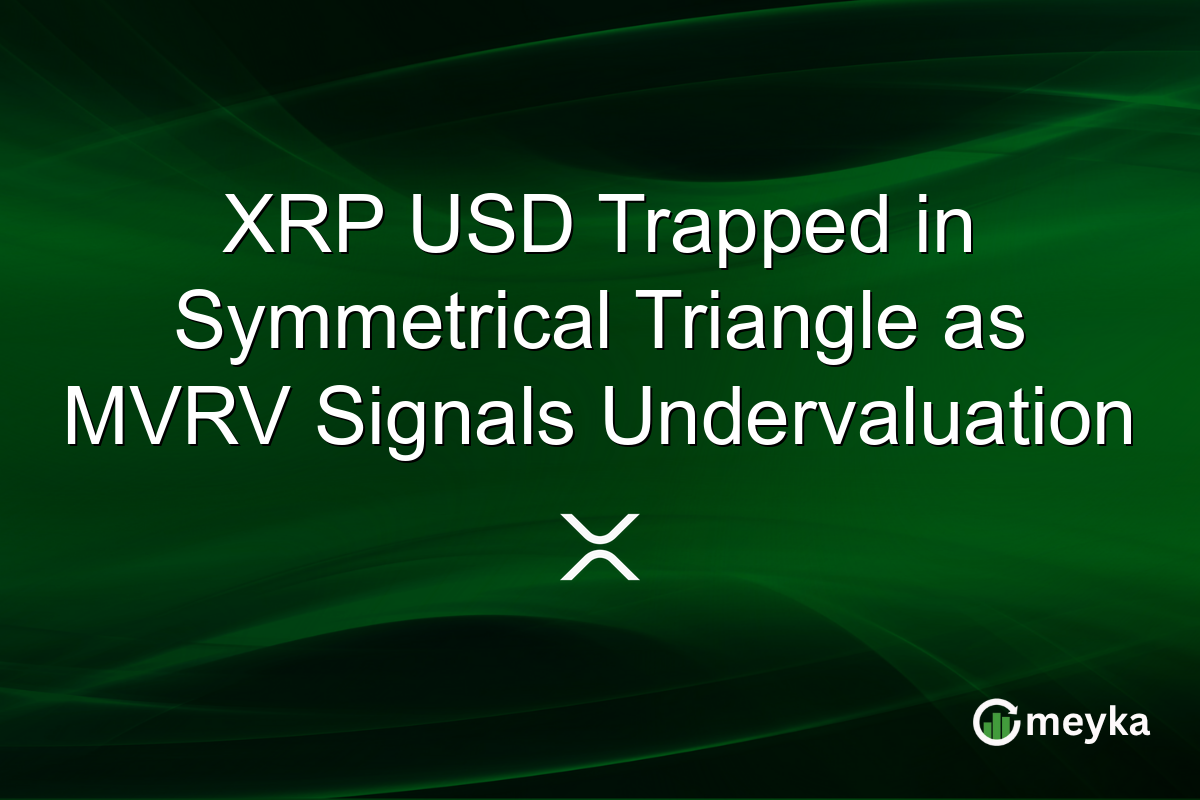 XRP USD Trapped in Symmetrical Triangle as MVRV Signals Undervaluation

meyka